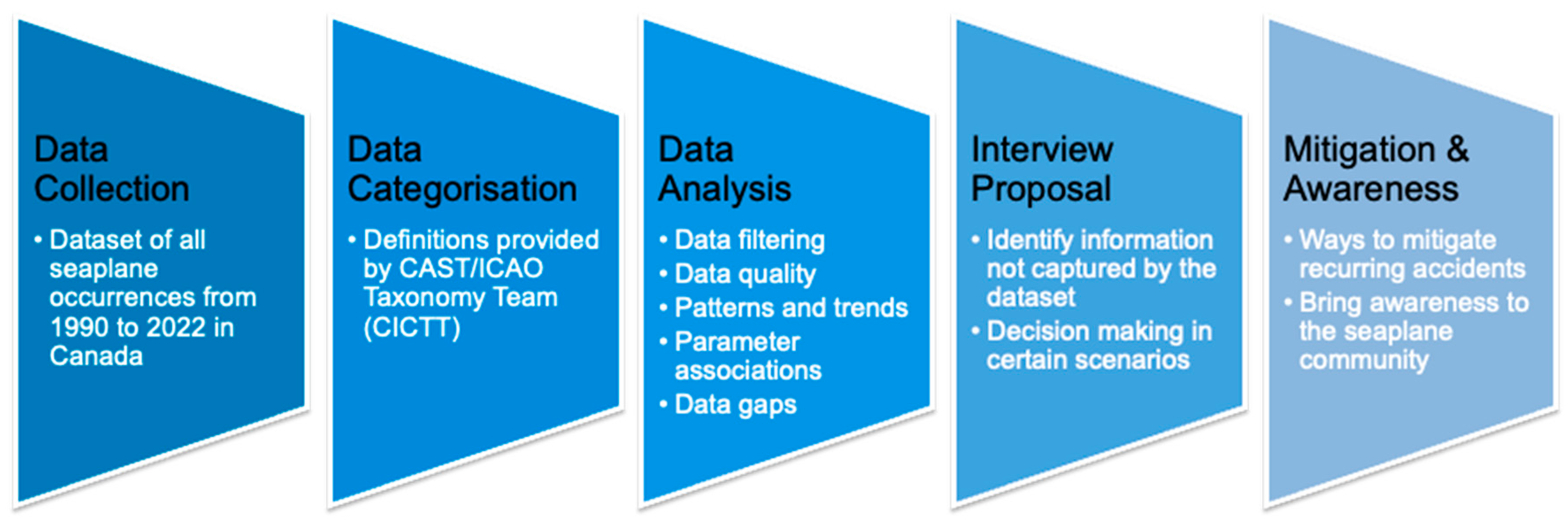 Data Collection

• Dataset of all seaplane occurrences from 1990 to 2022 in Canada

Data Categorisation

• Definitions provided by CAST/ICAO Taxonomy Team (CICTT)

Data Analysis

• Data filtering
• Data quality
• Patterns and trends
• Parameter associations
• Data gaps

Interview Proposal

• Identify information not captured by the dataset
• Decision making in certain scenarios

Mitigation & Awareness

• Ways to mitigate recurring accidents
• Bring awareness to the seaplane community